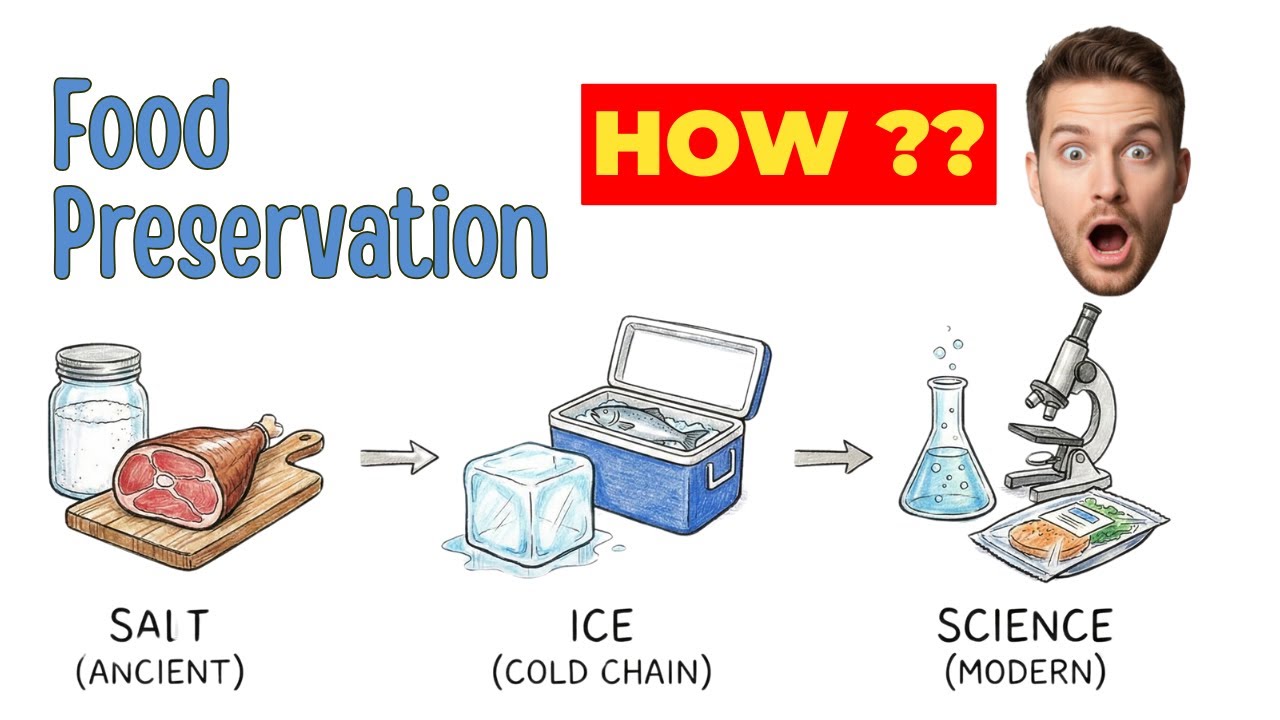 Food Preservation

HOW ??

SALT
(ANCIENT)

ICE
(COLD CHAIN)

SCIENCE
(MODERN)